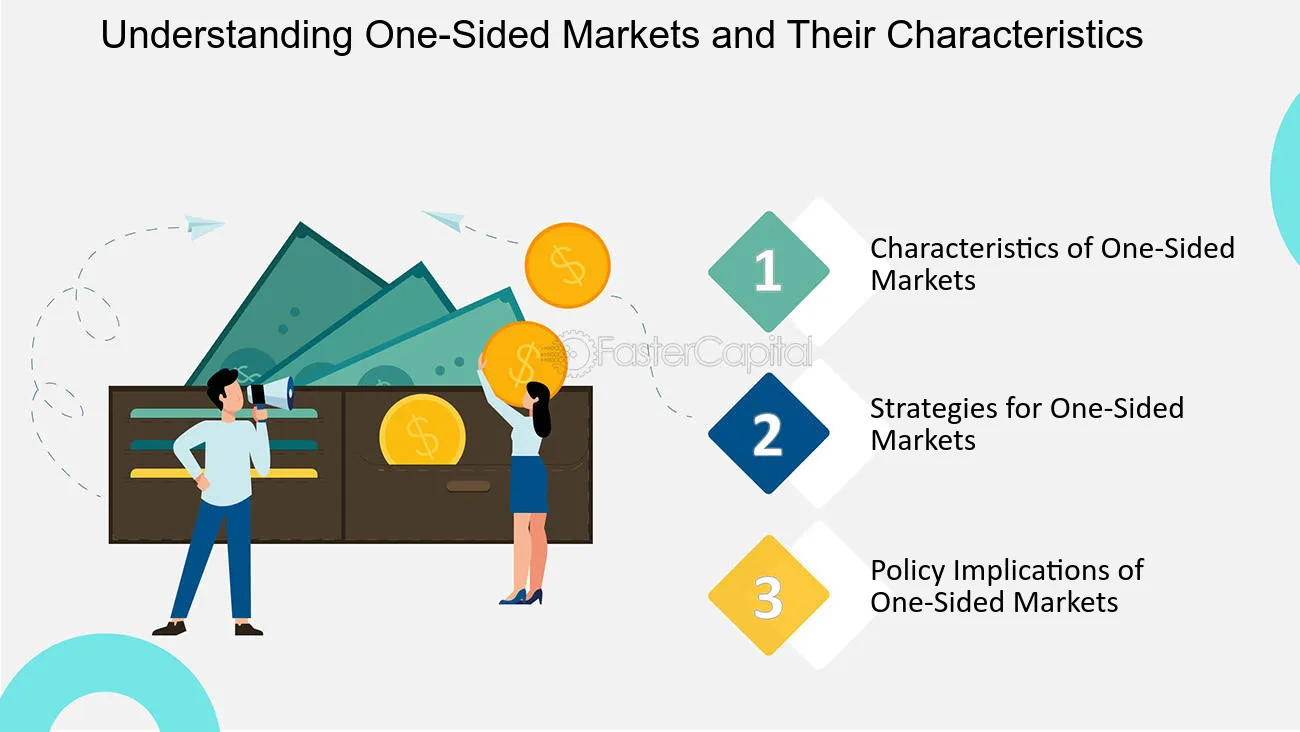 Understanding One-Sided Markets and Their Characteristics

1

Characteristics of One-Sided Markets

2

Strategies for One-Sided Markets

3

Policy Implications of One-Sided Markets

FasterCapital